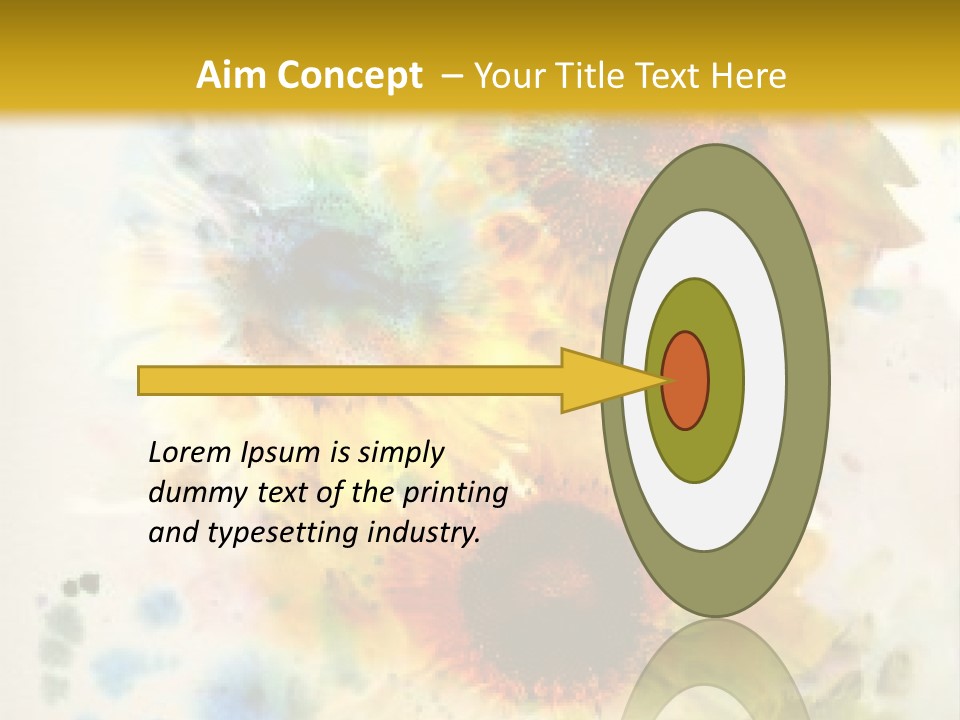 Aim Concept – Your Title Text Here

Lorem Ipsum is simply dummy text of the printing and typesetting industry.